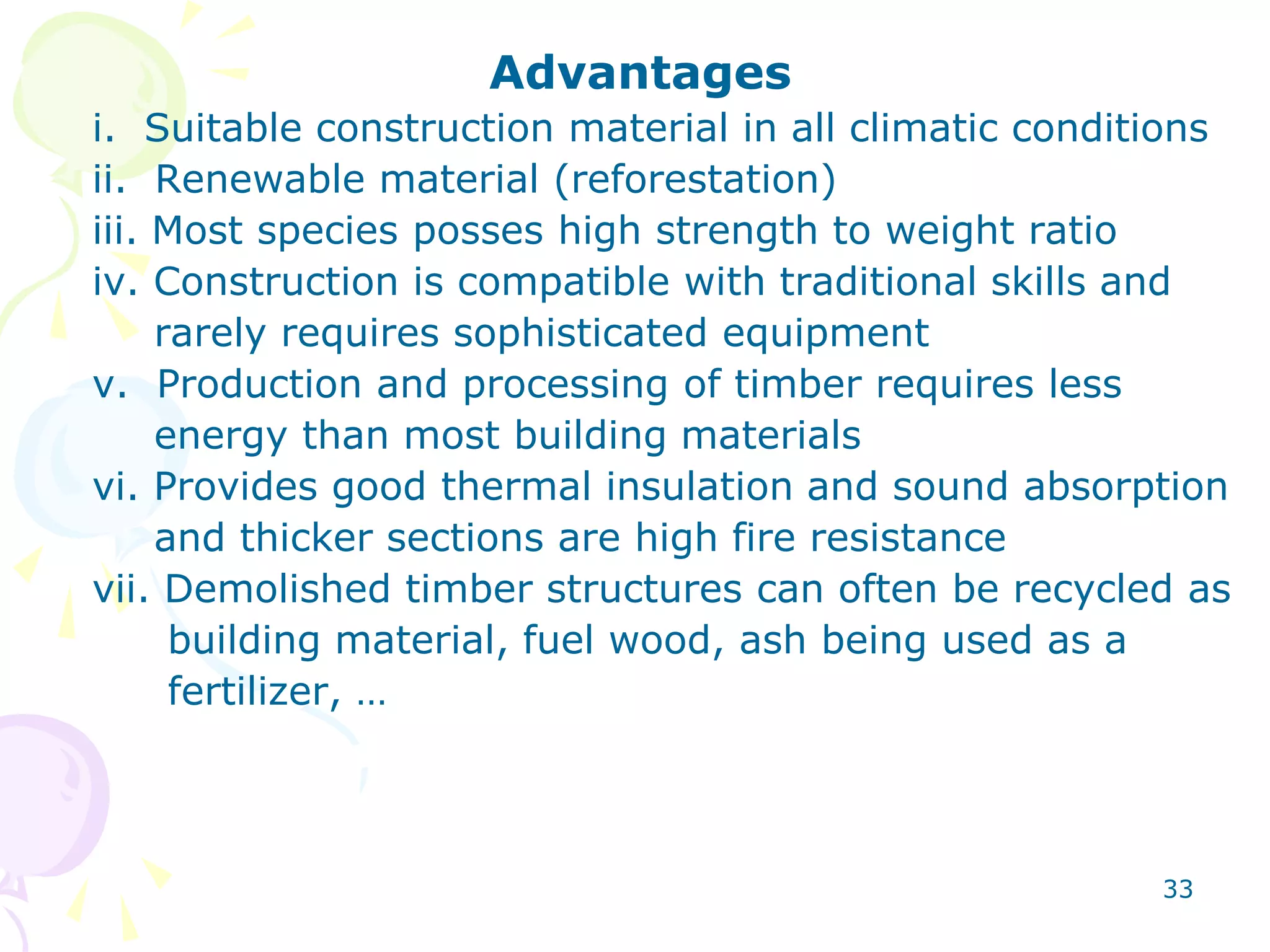 Advantages

i. Suitable construction material in all climatic conditions
ii. Renewable material (reforestation)
iii. Most species posses high strength to weight ratio
iv. Construction is compatible with traditional skills and rarely requires sophisticated equipment
v. Production and processing of timber requires less energy than most building materials
vi. Provides good thermal insulation and sound absorption and thicker sections are high fire resistance
vii. Demolished timber structures can often be recycled as building material, fuel wood, ash being used as a fertilizer, …

33